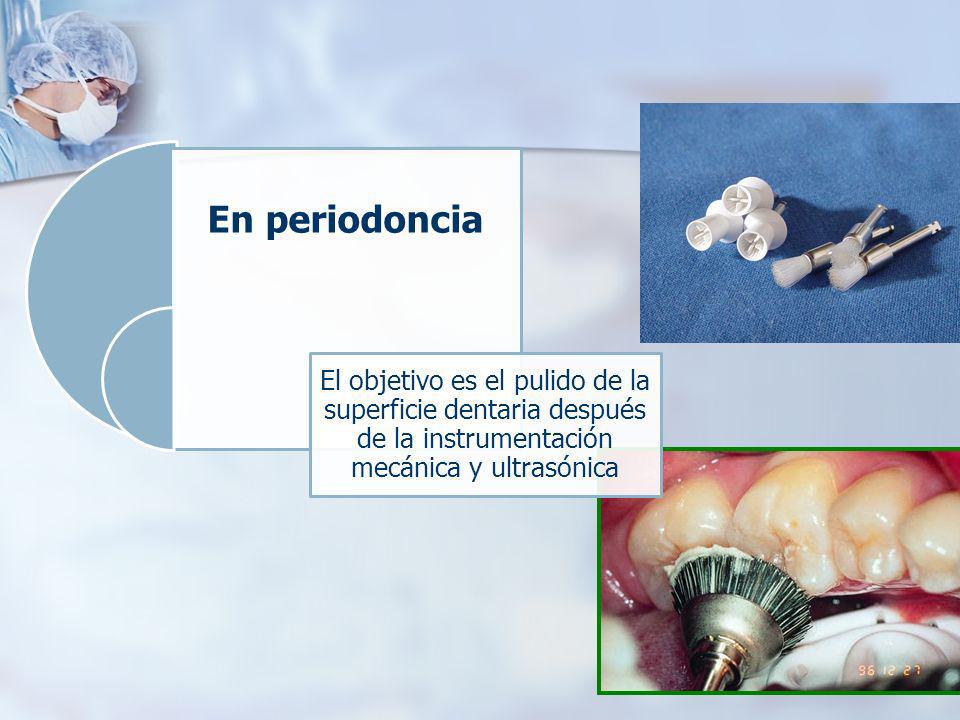 En periodoncia

El objetivo es el pulido de la superficie dentaria después de la instrumentación mecánica y ultrasónica

96 12 27